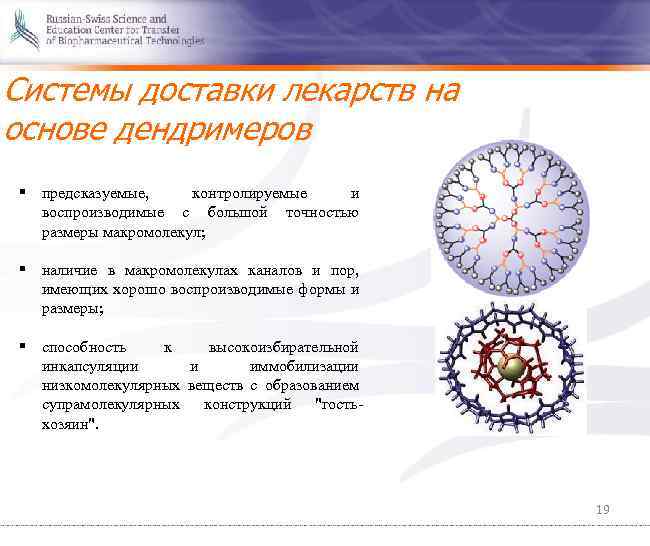 Russian-Swiss Science and Education Center for Transfer of Biopharmaceutical Technologies

Системы доставки лекарств на основе дендримеров

▪ предсказуемые, контролируемые и воспроизводимые с большой точностью размеры макромолекул;

▪ наличие в макромолекулах каналов и пор, имеющих хорошо воспроизводимые формы и размеры;

▪ способность к высокоизбирательной инкапсуляции и иммобилизации низкомолекулярных веществ с образованием супрамолекулярных конструкций "гость-хозяин".

19